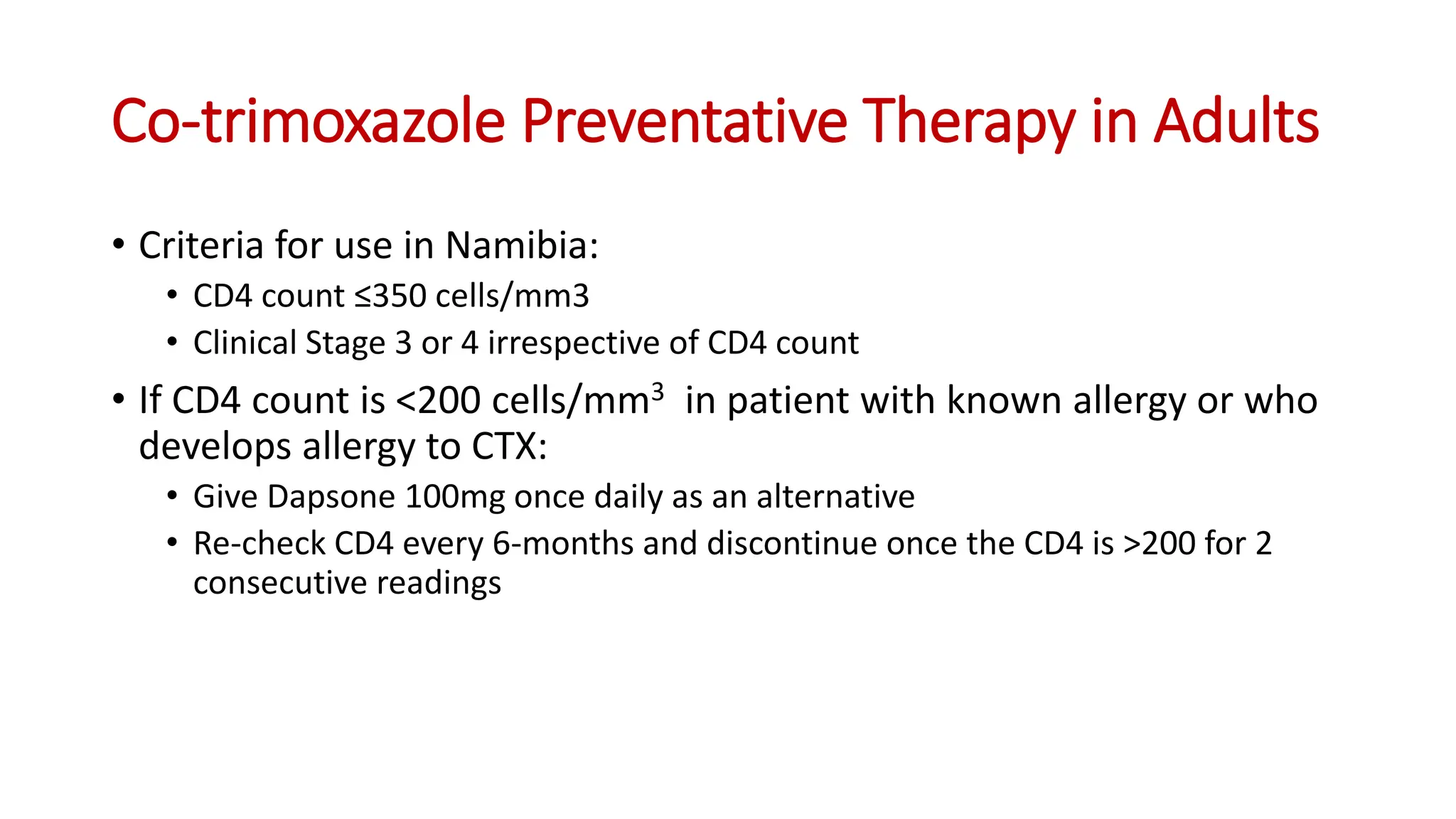 Co-trimoxazole Preventative Therapy in Adults

• Criteria for use in Namibia:
  • CD4 count ≤350 cells/mm3
  • Clinical Stage 3 or 4 irrespective of CD4 count
• If CD4 count is <200 cells/mm$^3$ in patient with known allergy or who develops allergy to CTX:
  • Give Dapsone 100mg once daily as an alternative
  • Re-check CD4 every 6-months and discontinue once the CD4 is >200 for 2 consecutive readings